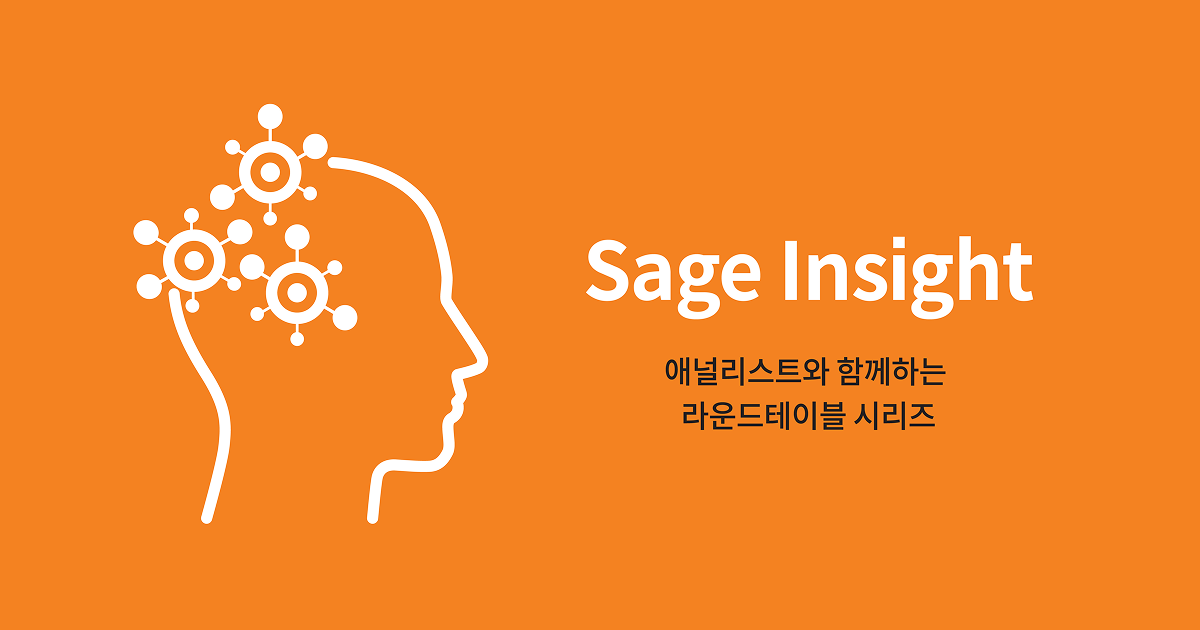 Sage Insight

애널리스트와 함께하는
라운드테이블 시리즈